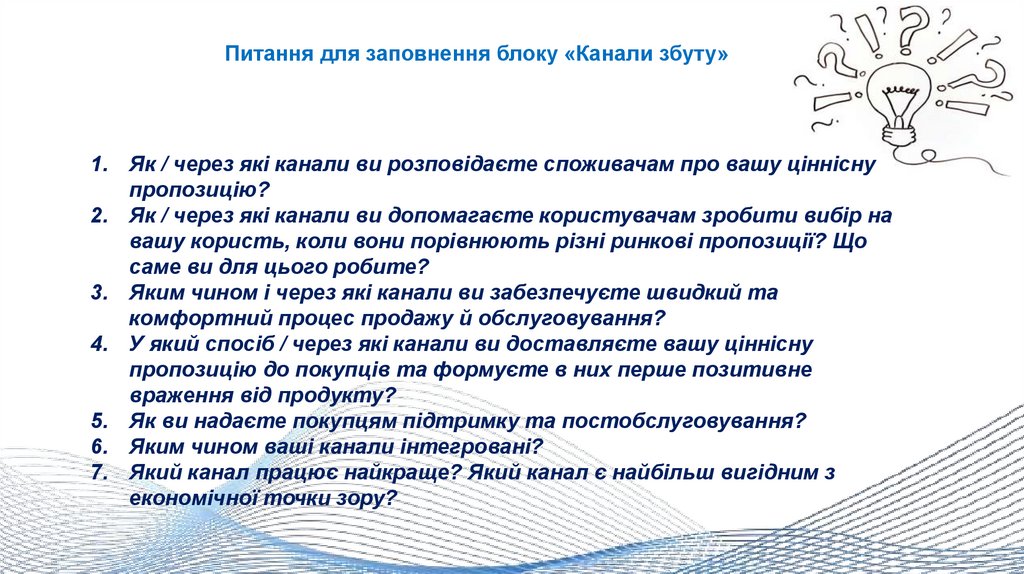 Питання для заповнення блоку «Канали збуту»

1. Як / через які канали ви розповідаєте споживачам про вашу ціннісну пропозицію?
2. Як / через які канали ви допомагаєте користувачам зробити вибір на вашу користь, коли вони порівнюють різні ринкові пропозиції? Що саме ви для цього робите?
3. Яким чином і через які канали ви забезпечуєте швидкий та комфортний процес продажу й обслуговування?
4. У який спосіб / через які канали ви доставляєте вашу ціннісну пропозицію до покупців та формуєте в них перше позитивне враження від продукту?
5. Як ви надаєте покупцям підтримку та постобслуговування?
6. Яким чином ваші канали інтегровані?
7. Який канал працює найкраще? Який канал є найбільш вигідним з економічної точки зору?